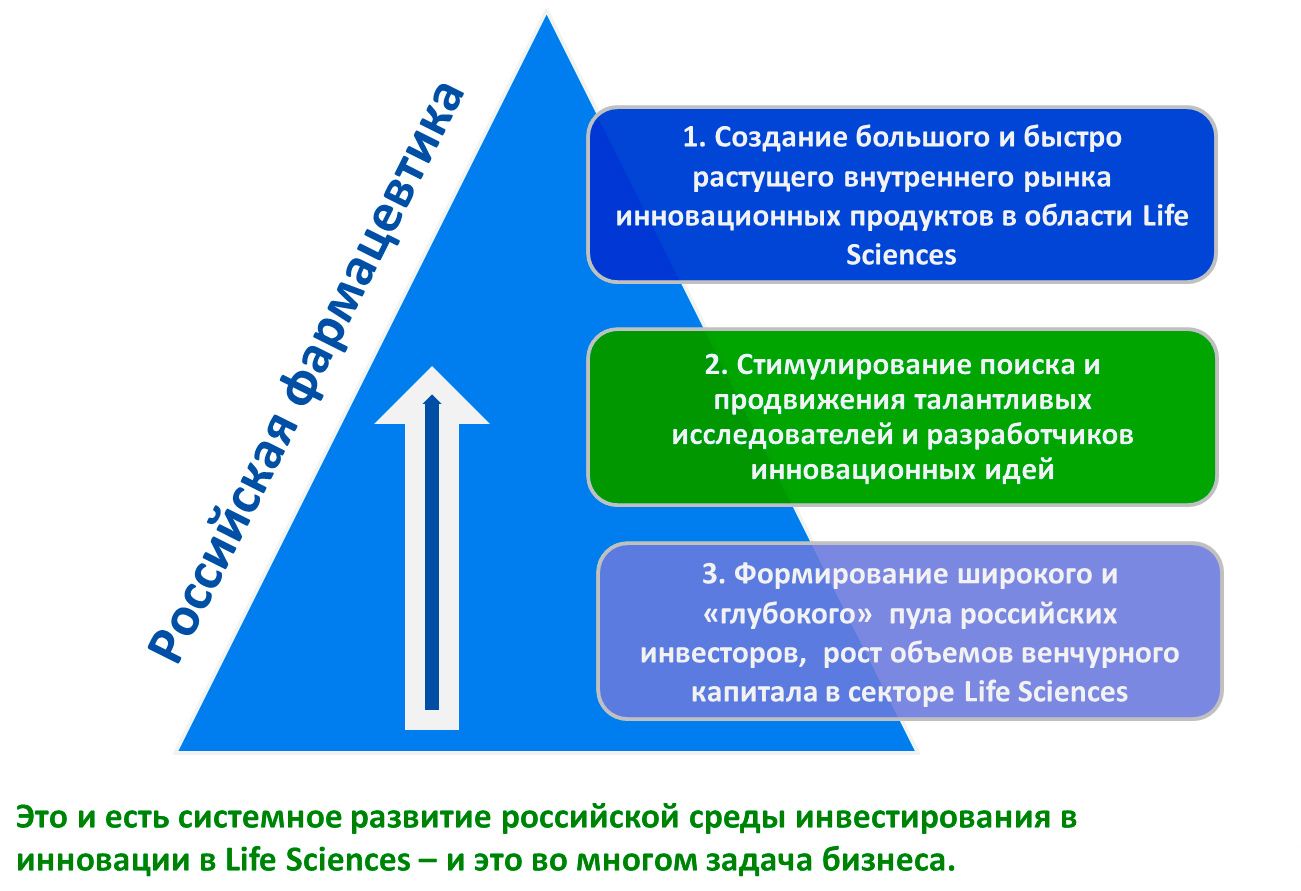 Российская фармацевтика

1. Создание большого и быстро растущего внутреннего рынка инновационных продуктов в области Life Sciences

2. Стимулирование поиска и продвижения талантливых исследователей и разработчиков инновационных идей

3. Формирование широкого и «глубокого» пула российских инвесторов, рост объемов венчурного капитала в секторе Life Sciences

Это и есть системное развитие российской среды инвестирования в инновации в Life Sciences – и это во многом задача бизнеса.